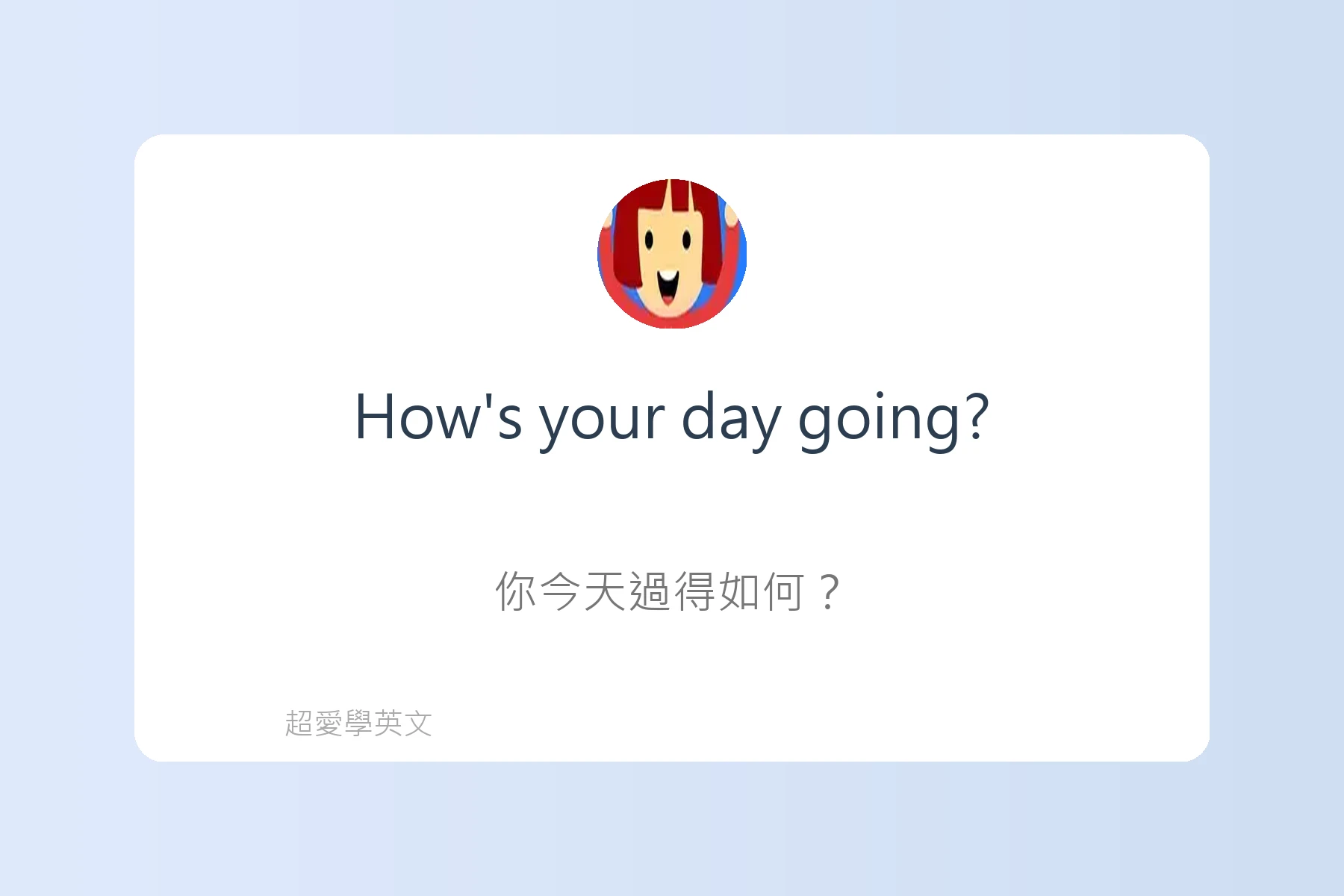 How's your day going?

你今天過得如何？

超愛學英文